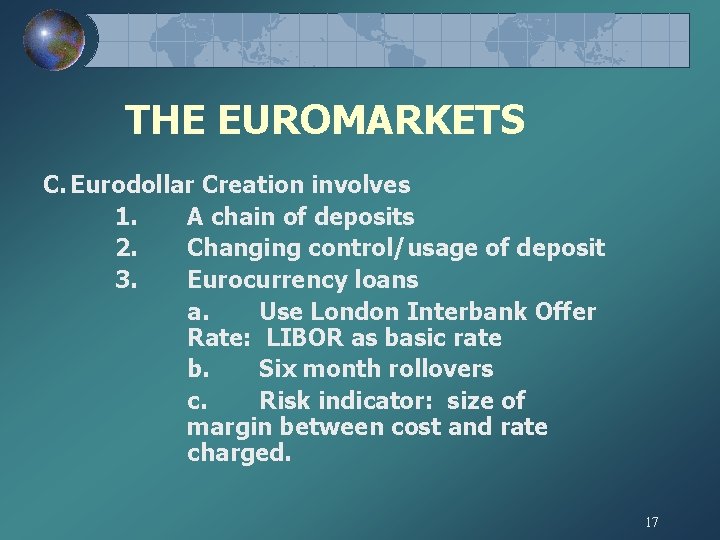 THE EUROMARKETS

C. Eurodollar Creation involves

1. A chain of deposits

2. Changing control/usage of deposit

3. Eurocurrency loans

a. Use London Interbank Offer Rate: LIBOR as basic rate

b. Six month rollovers

c. Risk indicator: size of margin between cost and rate charged.

17